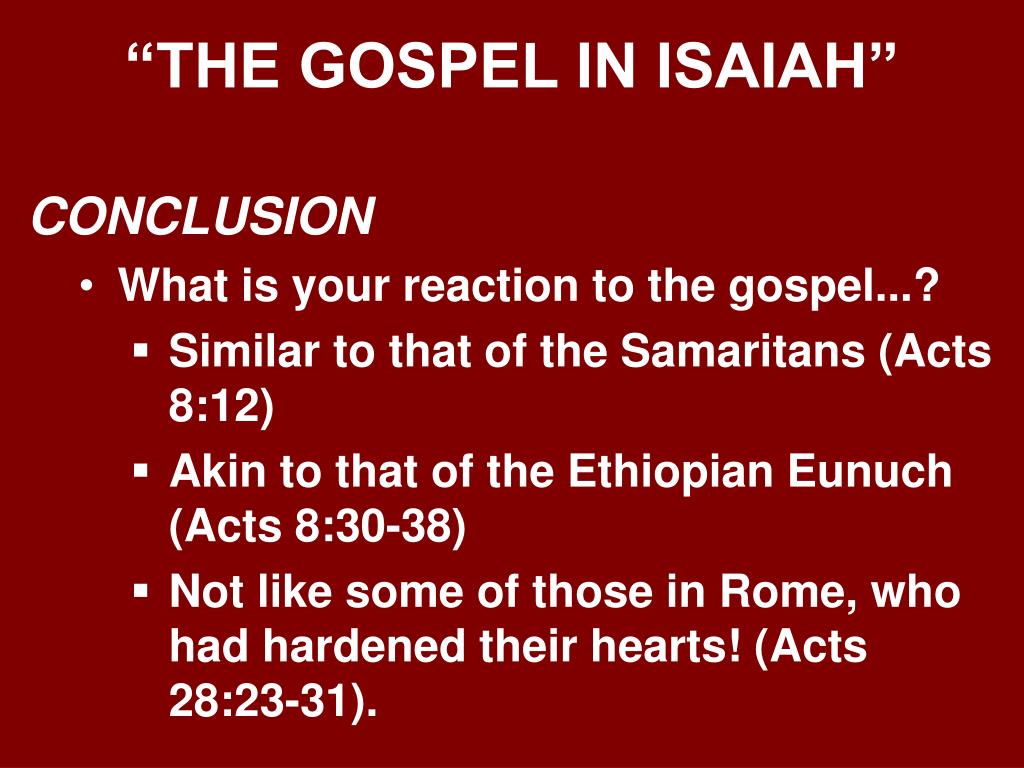 “THE GOSPEL IN ISAIAH”

CONCLUSION

• What is your reaction to the gospel...?
  ▪ Similar to that of the Samaritans (Acts 8:12)
  ▪ Akin to that of the Ethiopian Eunuch (Acts 8:30-38)
  ▪ Not like some of those in Rome, who had hardened their hearts! (Acts 28:23-31).